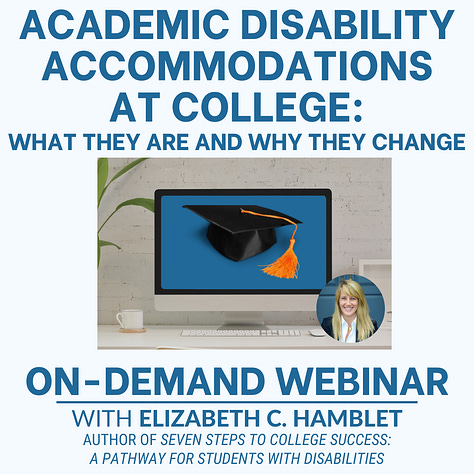 ACADEMIC DISABILITY ACCOMMODATIONS AT COLLEGE:
WHAT THEY ARE AND WHY THEY CHANGE

ON-DEMAND WEBINAR
WITH ELIZABETH C. HAMBLET
AUTHOR OF SEVEN STEPS TO COLLEGE SUCCESS: A PATHWAY FOR STUDENTS WITH DISABILITIES